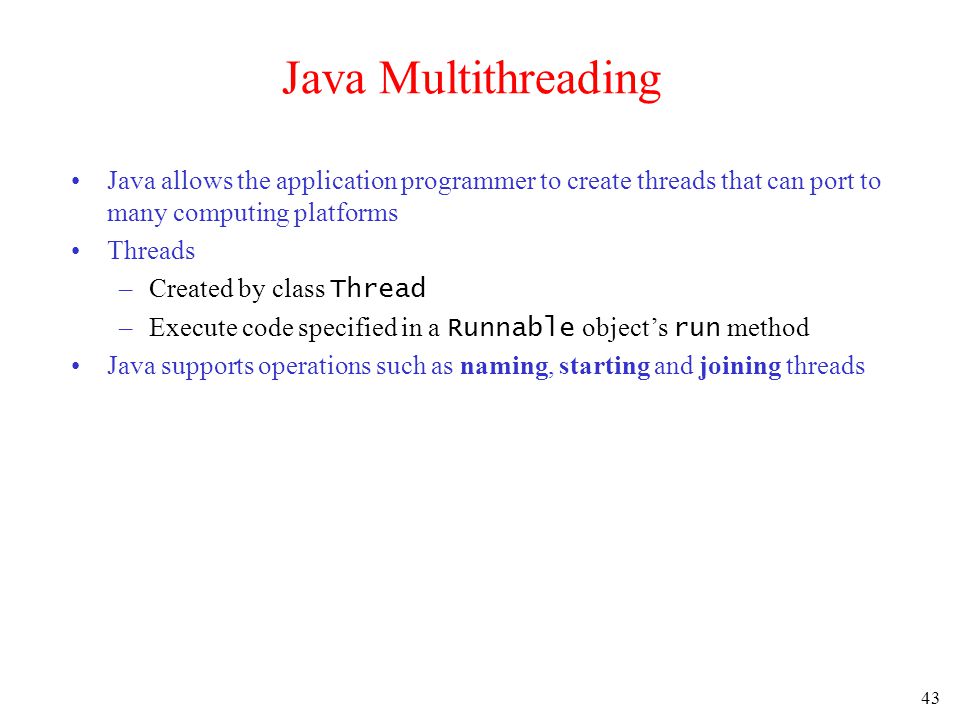 Java Multithreading

• Java allows the application programmer to create threads that can port to many computing platforms

• Threads
  – Created by class Thread
  – Execute code specified in a Runnable object's run method

• Java supports operations such as naming, starting and joining threads

43